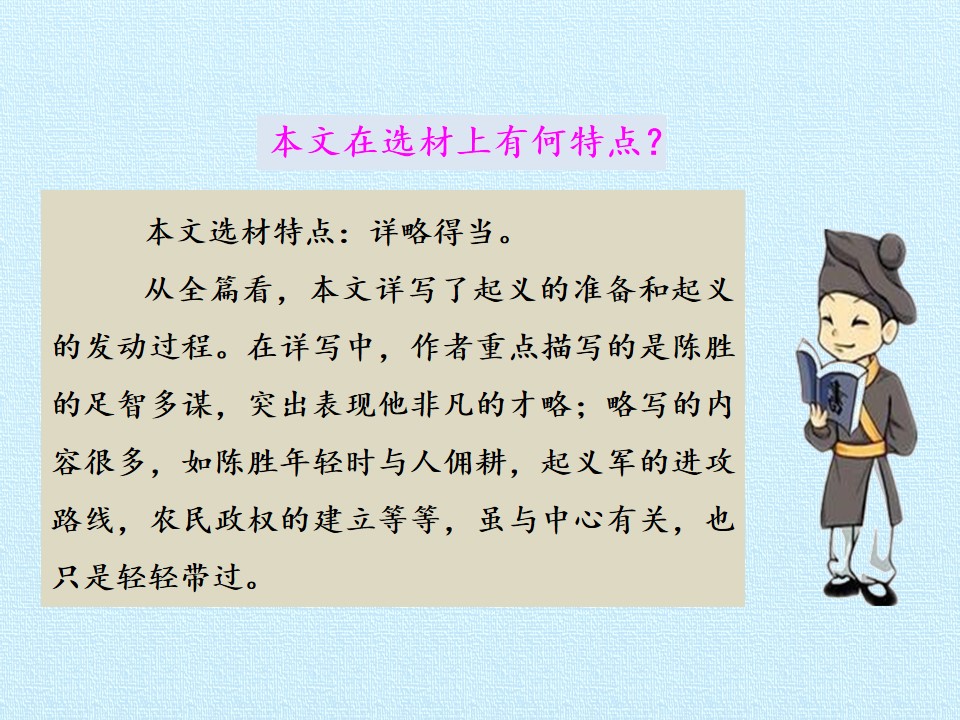 本文在选材上有何特点？

本文选材特点：详略得当。

从全篇看，本文详写了起义的准备和起义的发动过程。在详写中，作者重点描写的是陈胜的足智多谋，突出表现他非凡的才略；略写的内容很多，如陈胜年轻时与人佣耕，起义军的进攻路线，农民政权的建立等等，虽与中心有关，也只是轻轻带过。